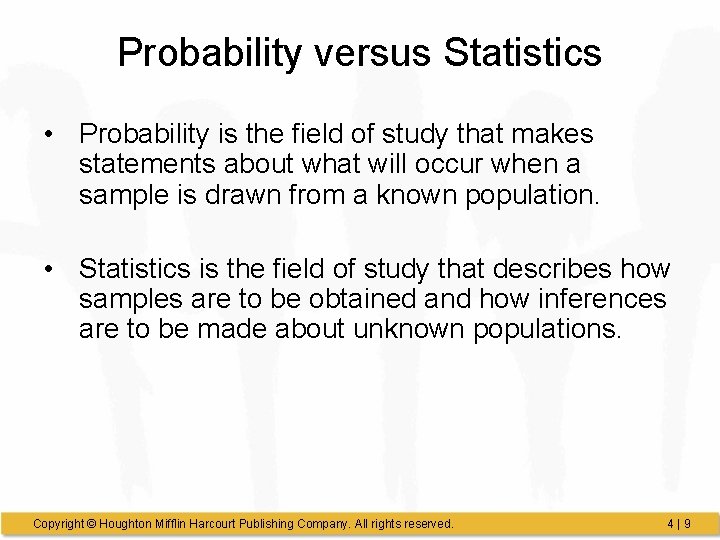 Probability versus Statistics

• Probability is the field of study that makes statements about what will occur when a sample is drawn from a known population.

• Statistics is the field of study that describes how samples are to be obtained and how inferences are to be made about unknown populations.

Copyright © Houghton Mifflin Harcourt Publishing Company. All rights reserved.

4 | 9